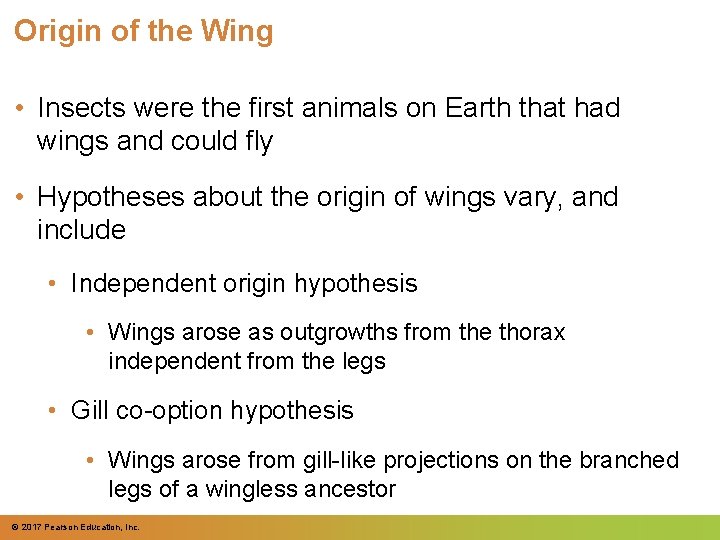 Origin of the Wing

• Insects were the first animals on Earth that had wings and could fly

• Hypotheses about the origin of wings vary, and include

• Independent origin hypothesis

• Wings arose as outgrowths from the thorax independent from the legs

• Gill co-option hypothesis

• Wings arose from gill-like projections on the branched legs of a wingless ancestor

© 2017 Pearson Education, Inc.